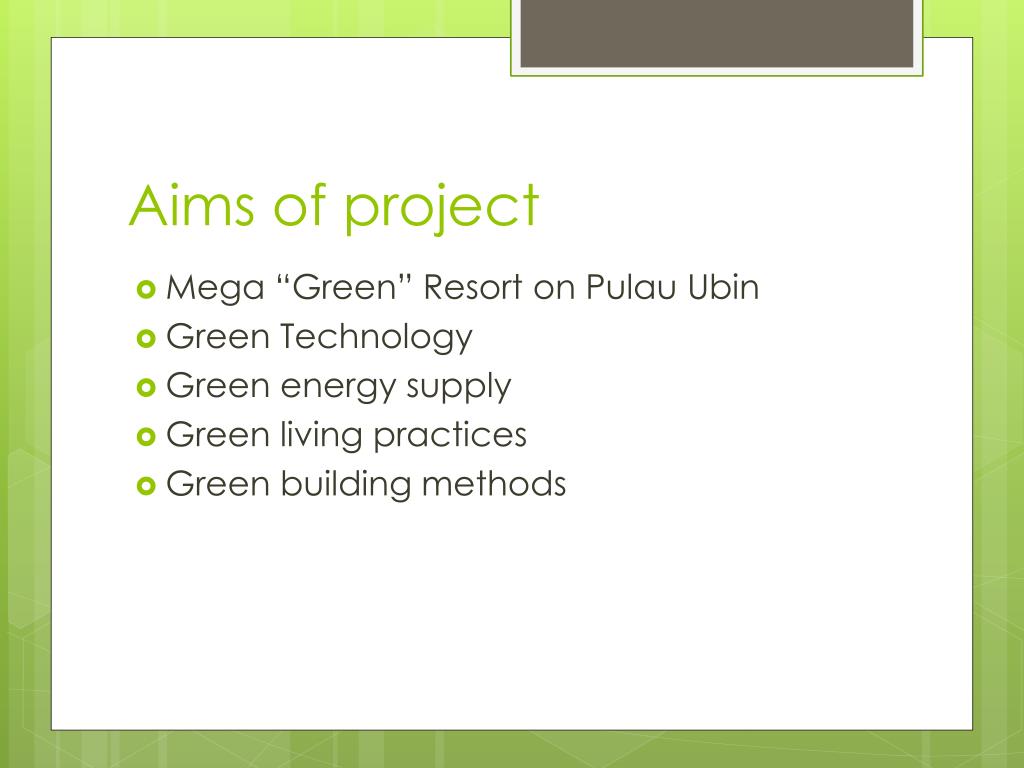 Aims of project

- Mega “Green” Resort on Pulau Ubin
- Green Technology
- Green energy supply
- Green living practices
- Green building methods